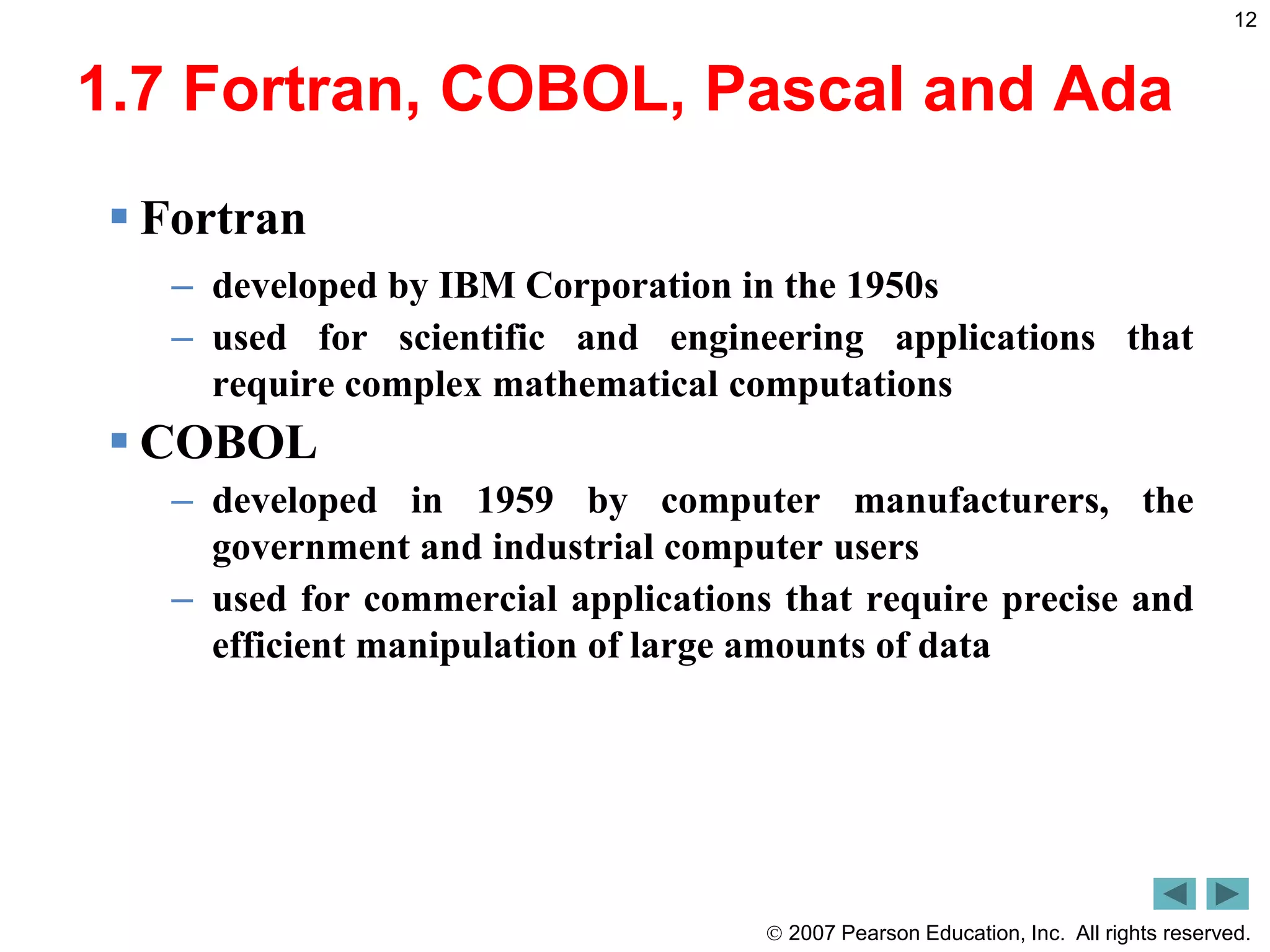 12

1.7 Fortran, COBOL, Pascal and Ada

▪ Fortran

– developed by IBM Corporation in the 1950s

– used for scientific and engineering applications that require complex mathematical computations

▪ COBOL

– developed in 1959 by computer manufacturers, the government and industrial computer users

– used for commercial applications that require precise and efficient manipulation of large amounts of data

© 2007 Pearson Education, Inc. All rights reserved.